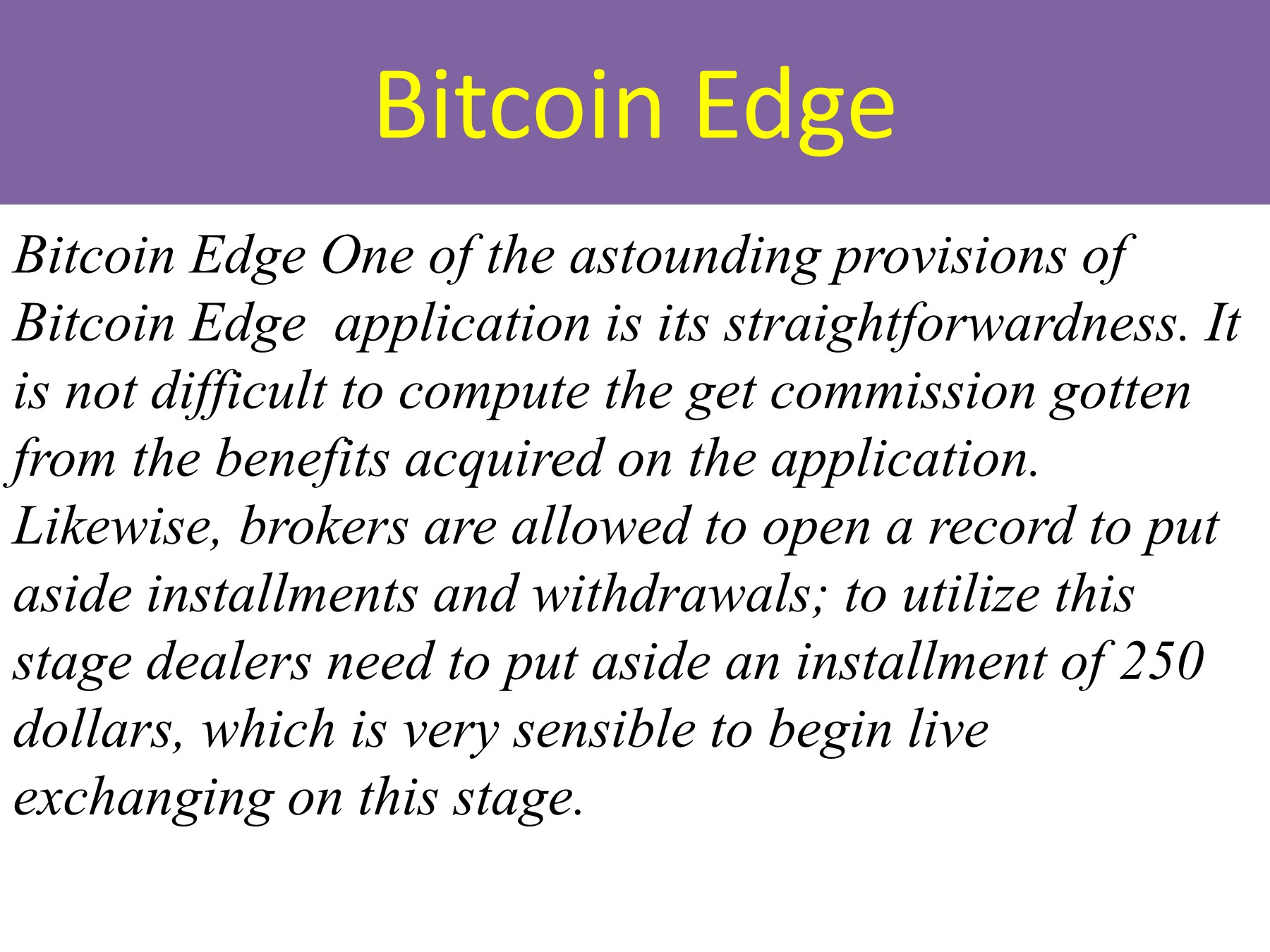 Bitcoin Edge

Bitcoin Edge One of the astounding provisions of Bitcoin Edge application is its straightforwardness. It is not difficult to compute the get commission gotten from the benefits acquired on the application. Likewise, brokers are allowed to open a record to put aside installments and withdrawals; to utilize this stage dealers need to put aside an installment of 250 dollars, which is very sensible to begin live exchanging on this stage.